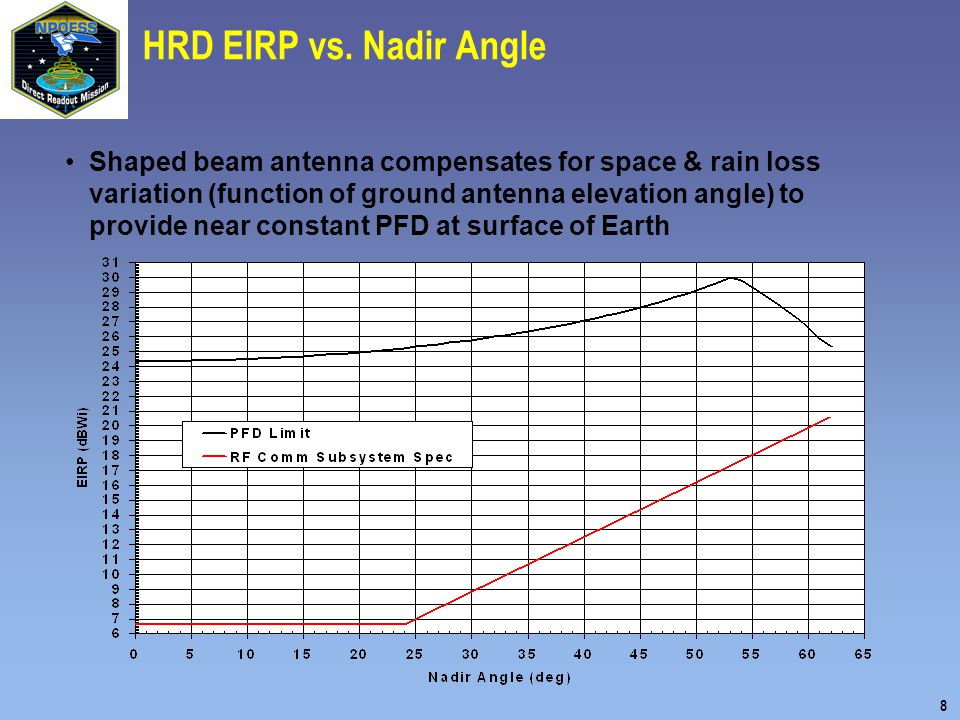 NPOESS
Direct Readout Mission

HRD EIRP vs. Nadir Angle

• Shaped beam antenna compensates for space & rain loss variation (function of ground antenna elevation angle) to provide near constant PFD at surface of Earth

EIRP (dBWi)
31
30
29
28
27
26
25
24
23
22
21
20
19
18
17
16
15
14
13
12
11
10
9
8
7
6

PFD Limit
RF Comm Subsystem Spec

0 5 10 15 20 25 30 35 40 45 50 55 60 65
Nadir Angle (deg)

8